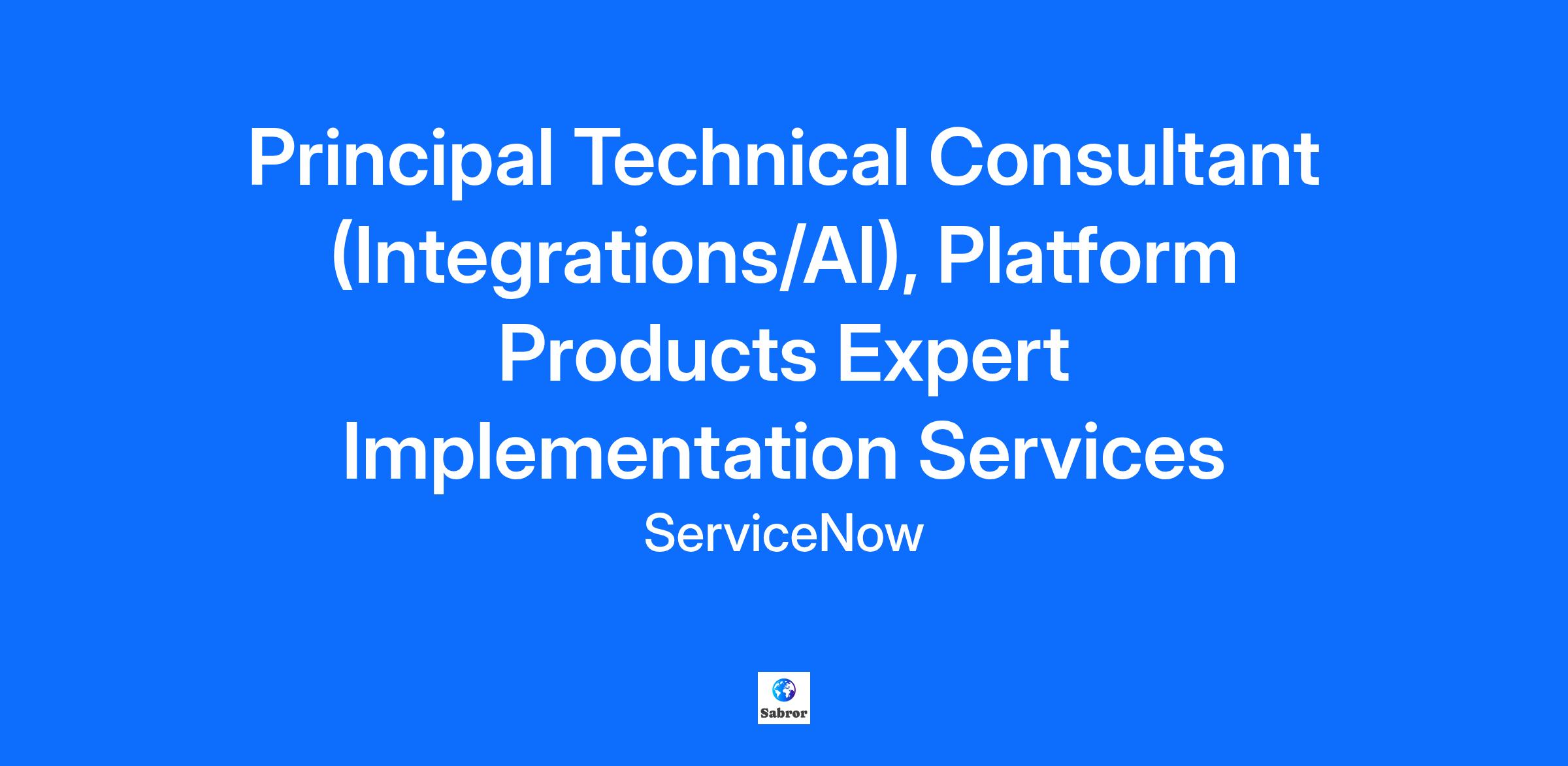 Principal Technical Consultant (Integrations/AI), Platform Products Expert Implementation Services

ServiceNow

Sabror